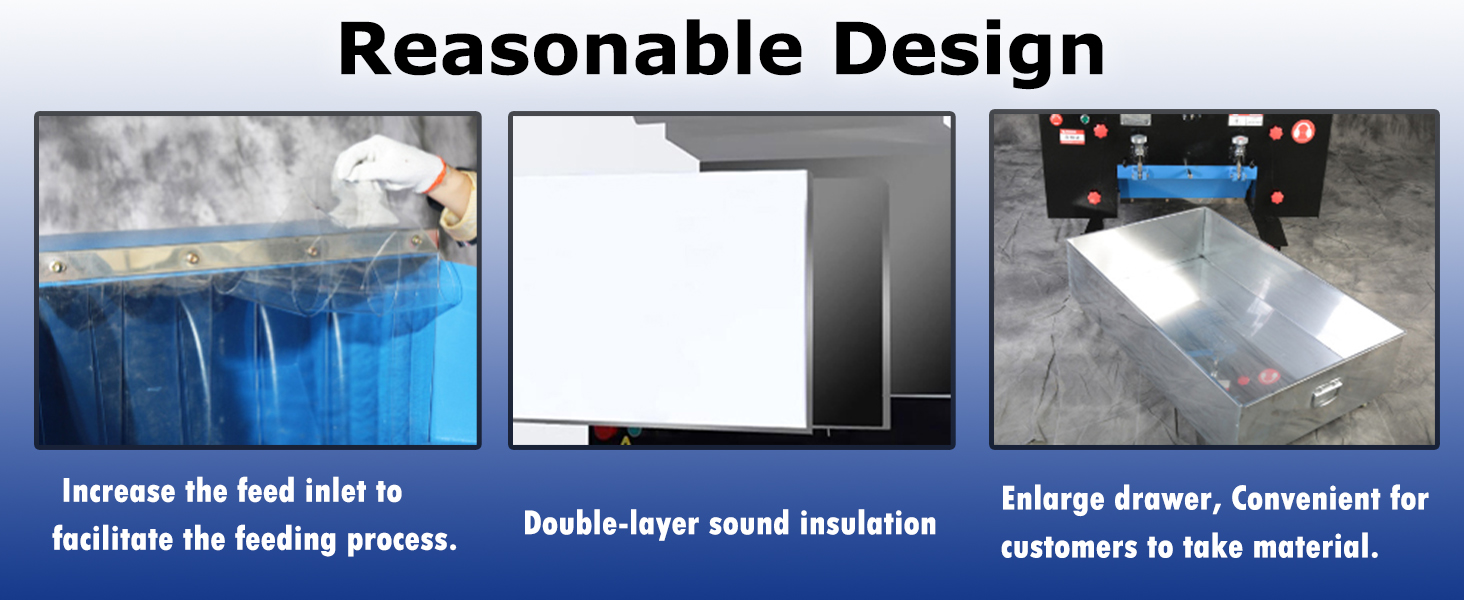 Reasonable Design

Increase the feed inlet to facilitate the feeding process.

Double-layer sound insulation

Enlarge drawer, Convenient for customers to take material.